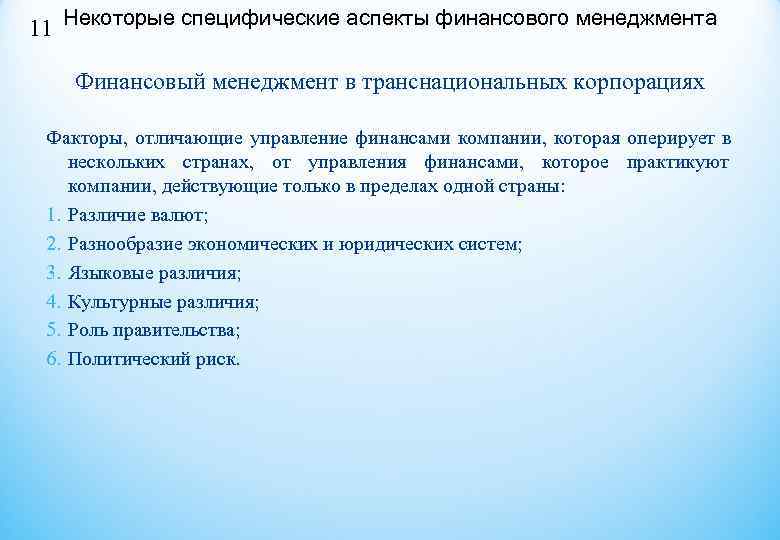 11 Некоторые специфические аспекты финансового менеджмента

Финансовый менеджмент в транснациональных корпорациях

Факторы, отличающие управление финансами компании, которая оперирует в нескольких странах, от управления финансами, которое практикуют компании, действующие только в пределах одной страны:

1. Различие валют;
2. Разнообразие экономических и юридических систем;
3. Языковые различия;
4. Культурные различия;
5. Роль правительства;
6. Политический риск.